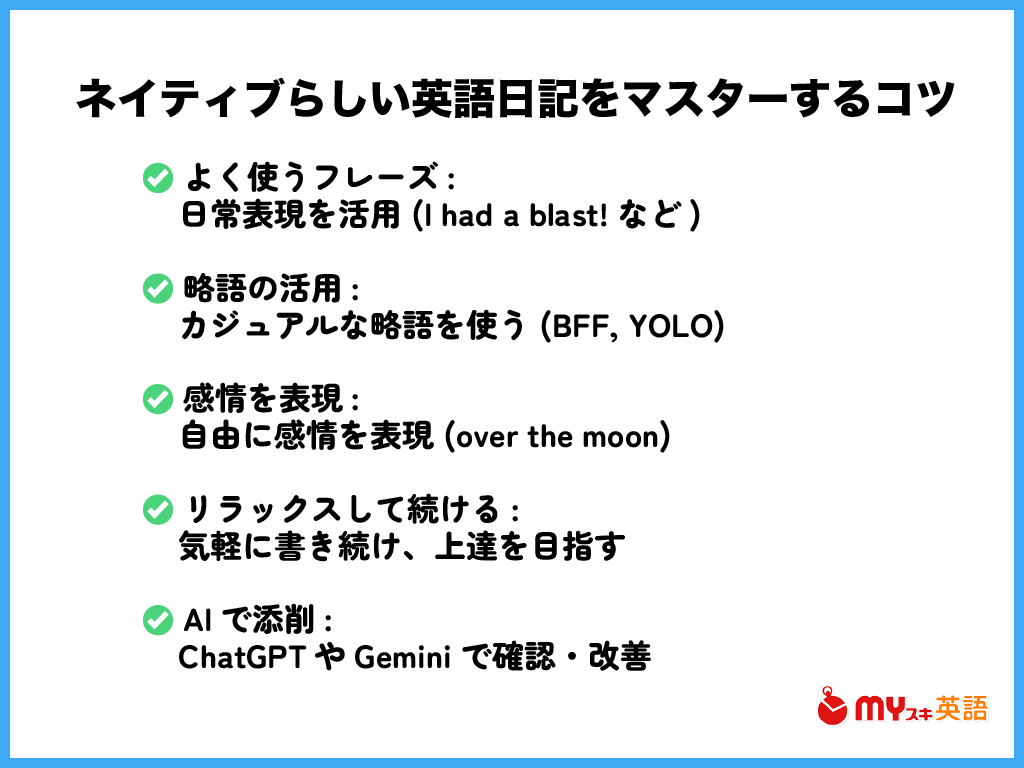 ネイティブらしい英語日記をマスターするコツ

よく使うフレーズ：
日常表現を活用 (I had a blast! など)

略語の活用：
カジュアルな略語を使う (BFF, YOLO)

感情を表現：
自由に感情を表現 (over the moon)

リラックスして続ける：
気軽に書き続け、上達を目指す

AI で添削：
ChatGPT や Gemini で確認・改善

MYスキ英語